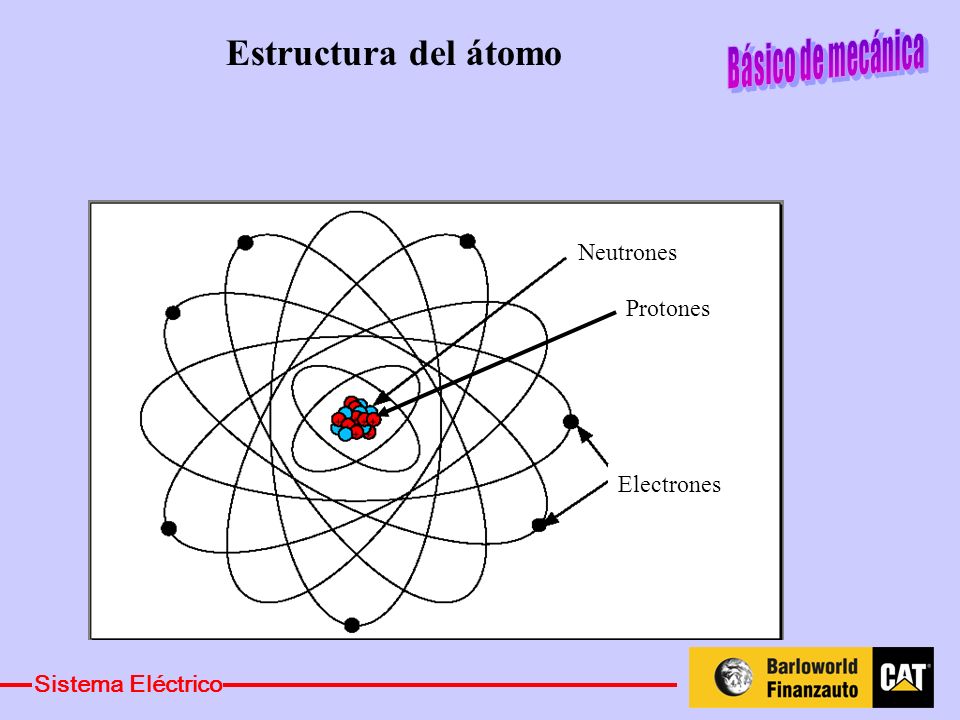 Estructura del átomo

Básico de mecánica

Neutrones

Protones

Electrones

Sistema Eléctrico

Barloworld Finanzauto

CAT